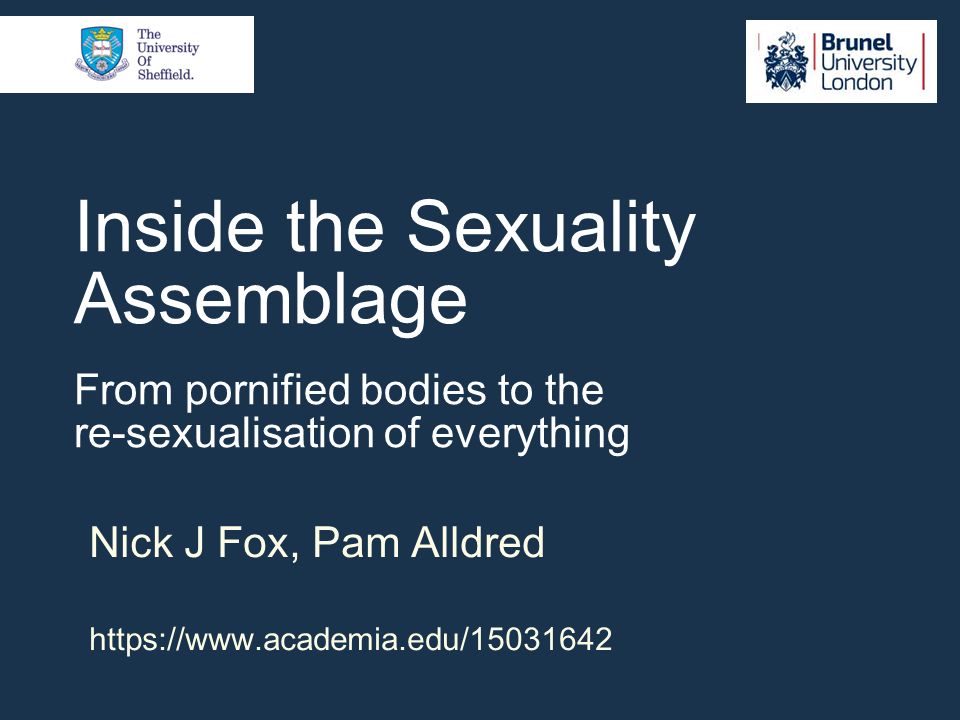 The University Of Sheffield.

Brunel University London

Inside the Sexuality Assemblage

From pornified bodies to the re-sexualisation of everything

Nick J Fox, Pam Alldred

https://www.academia.edu/15031642